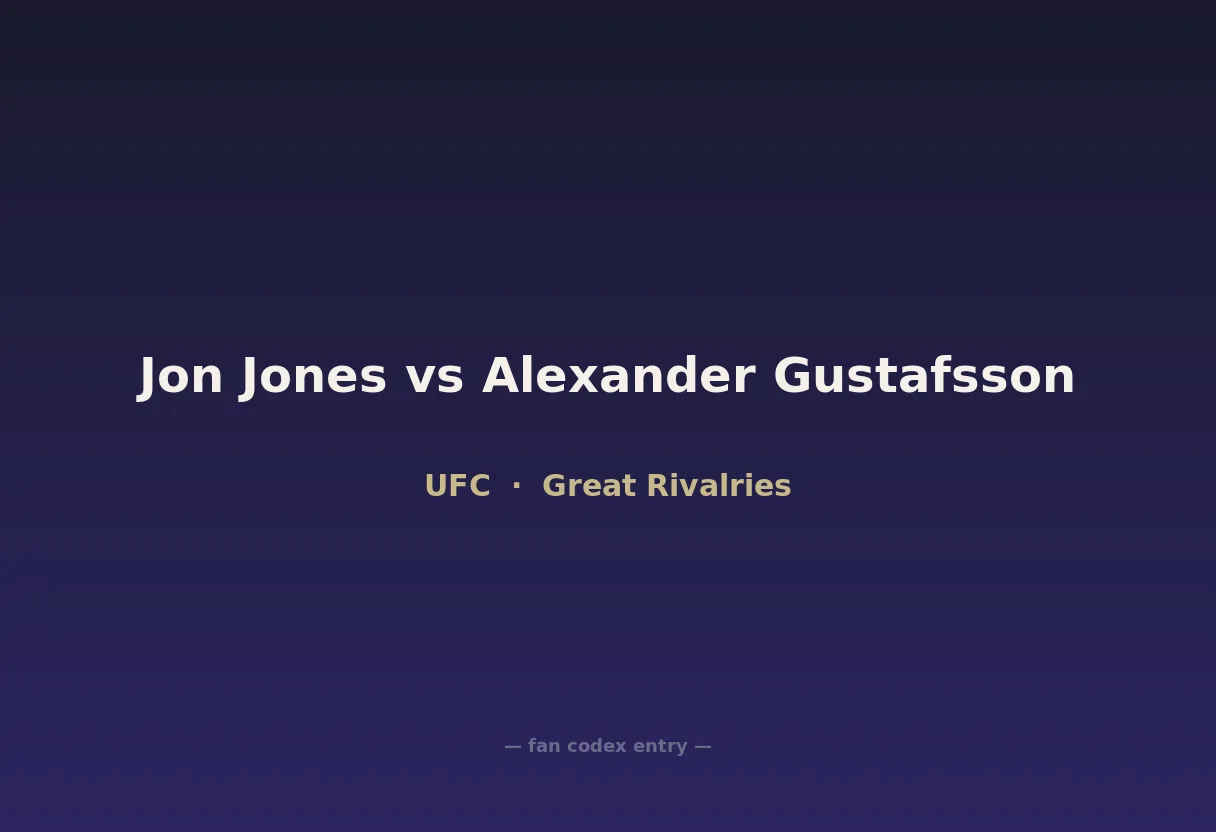 Jon Jones vs Alexander Gustafsson

UFC · Great Rivalries

— fan codex entry —